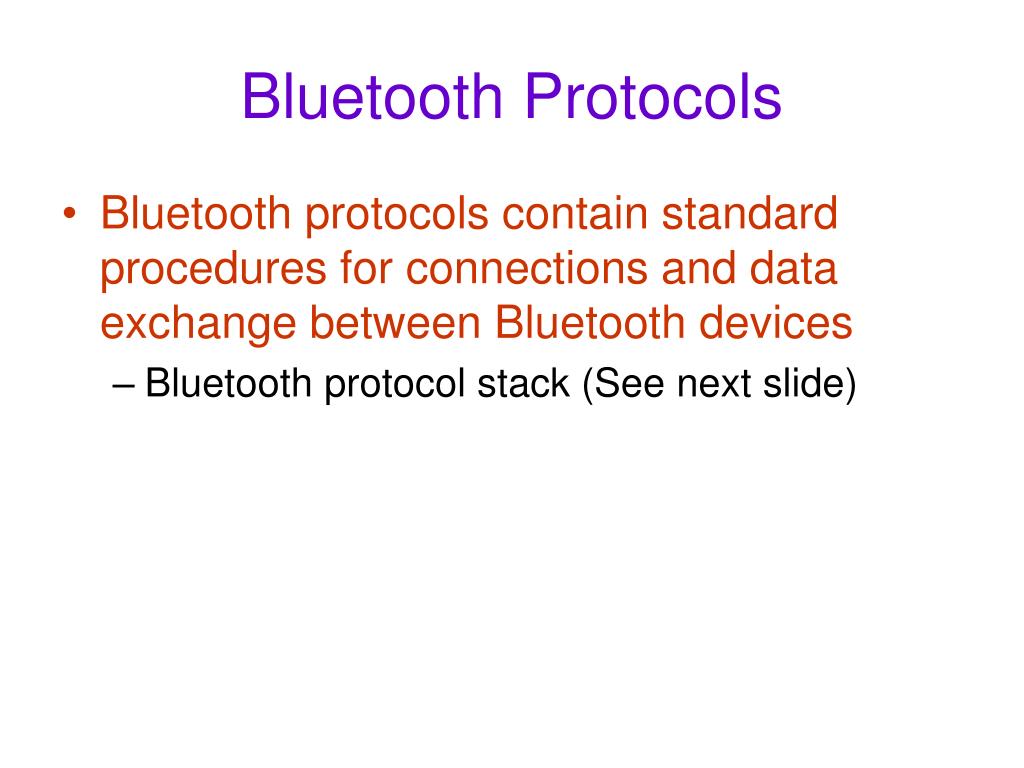 Bluetooth Protocols

• Bluetooth protocols contain standard procedures for connections and data exchange between Bluetooth devices
– Bluetooth protocol stack (See next slide)